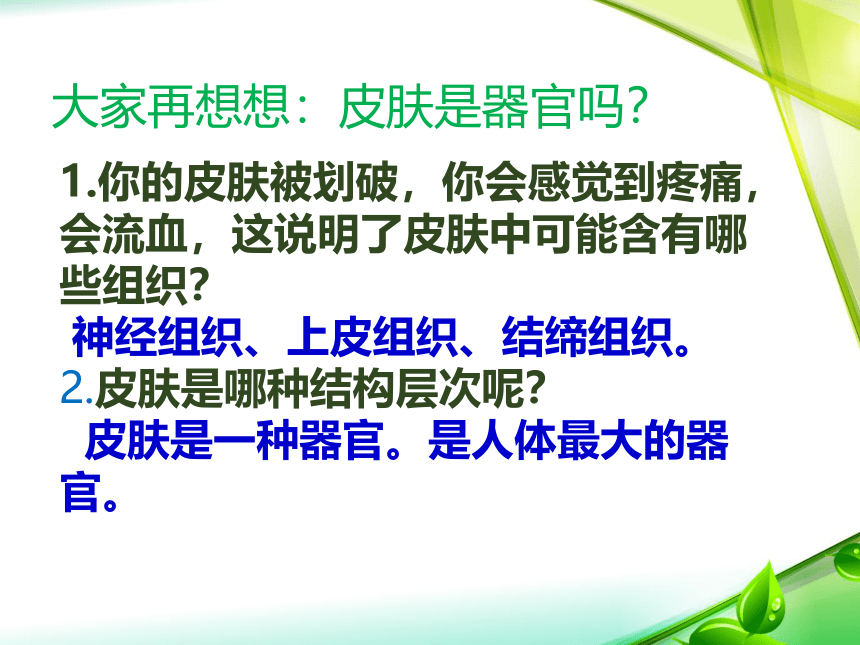 大家再想想：皮肤是器官吗?

1.你的皮肤被划破，你会感觉到疼痛，会流血，这说明了皮肤中可能含有哪些组织?

神经组织、上皮组织、结缔组织。

2.皮肤是哪种结构层次呢?

皮肤是一种器官。是人体最大的器官。